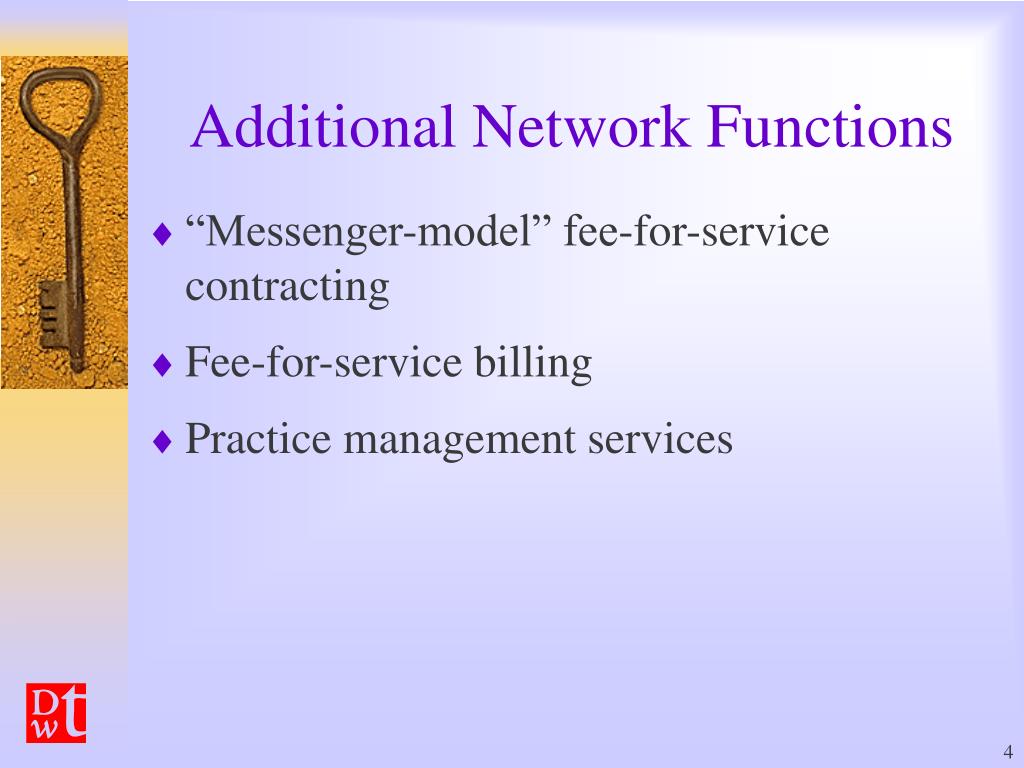 Additional Network Functions

♦ “Messenger-model” fee-for-service contracting

♦ Fee-for-service billing

♦ Practice management services

DWT

4